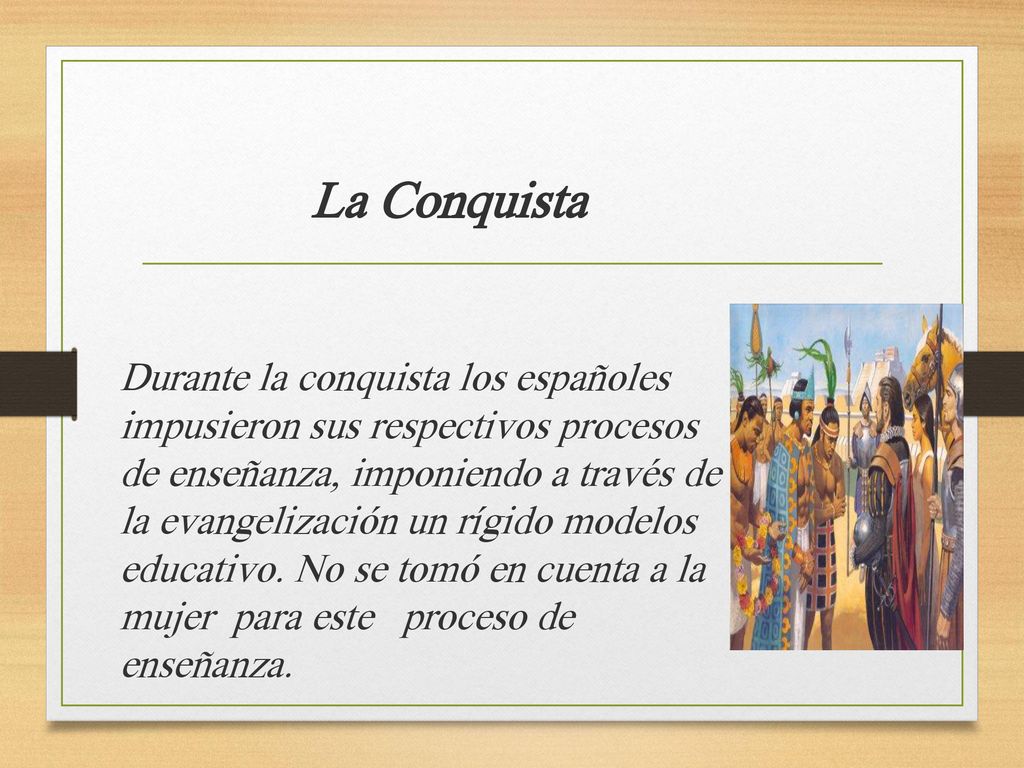 La Conquista

Durante la conquista los españoles impusieron sus respectivos procesos de enseñanza, imponiendo a través de la evangelización un rígido modelos educativo. No se tomó en cuenta a la mujer para este proceso de enseñanza.